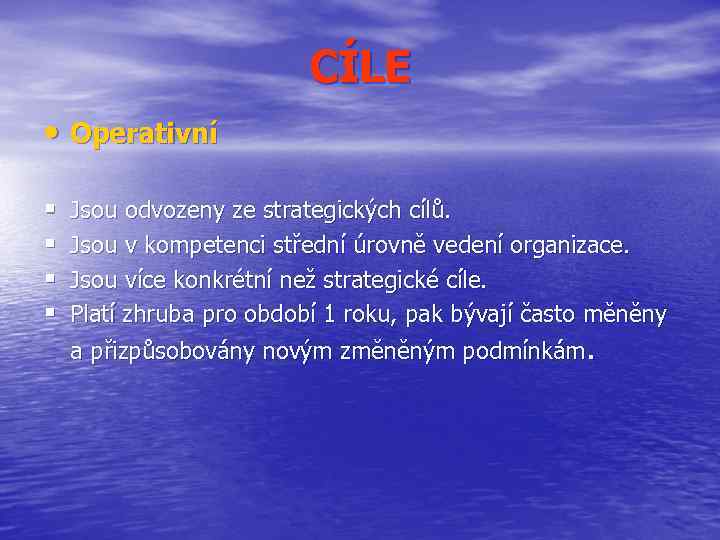 CÍLE

• Operativní

▪ Jsou odvozeny ze strategických cílů.
▪ Jsou v kompetenci střední úrovně vedení organizace.
▪ Jsou více konkrétní než strategické cíle.
▪ Platí zhruba pro období 1 roku, pak bývají často měněny a přizpůsobovány novým změněným podmínkám.